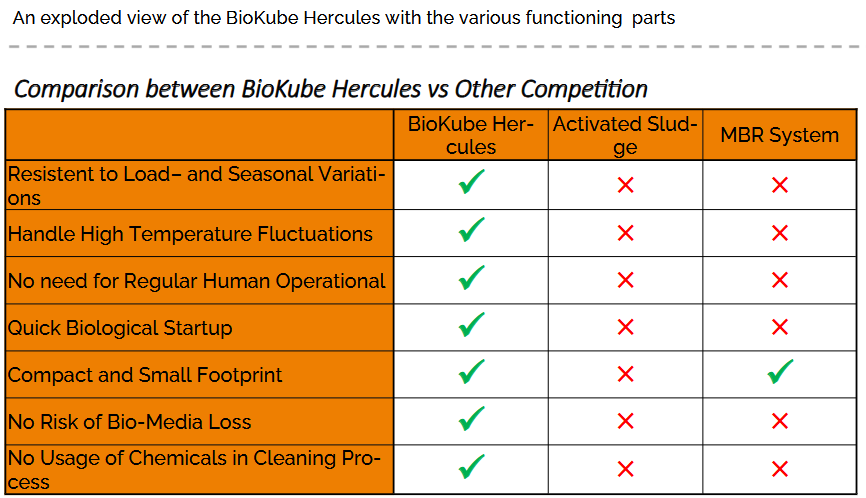 An exploded view of the BioKube Hercules with the various functioning parts

Comparison between BioKube Hercules vs Other Competition

| | BioKube Hercules | Activated Sludge | MBR System |
|---|---|---|---|
| Resistent to Load– and Seasonal Variations | ✓ | ✗ | ✗ |
| Handle High Temperature Fluctuations | ✓ | ✗ | ✗ |
| No need for Regular Human Operational | ✓ | ✗ | ✗ |
| Quick Biological Startup | ✓ | ✗ | ✗ |
| Compact and Small Footprint | ✓ | ✗ | ✓ |
| No Risk of Bio-Media Loss | ✓ | ✗ | ✗ |
| No Usage of Chemicals in Cleaning Process | ✓ | ✗ | ✗ |